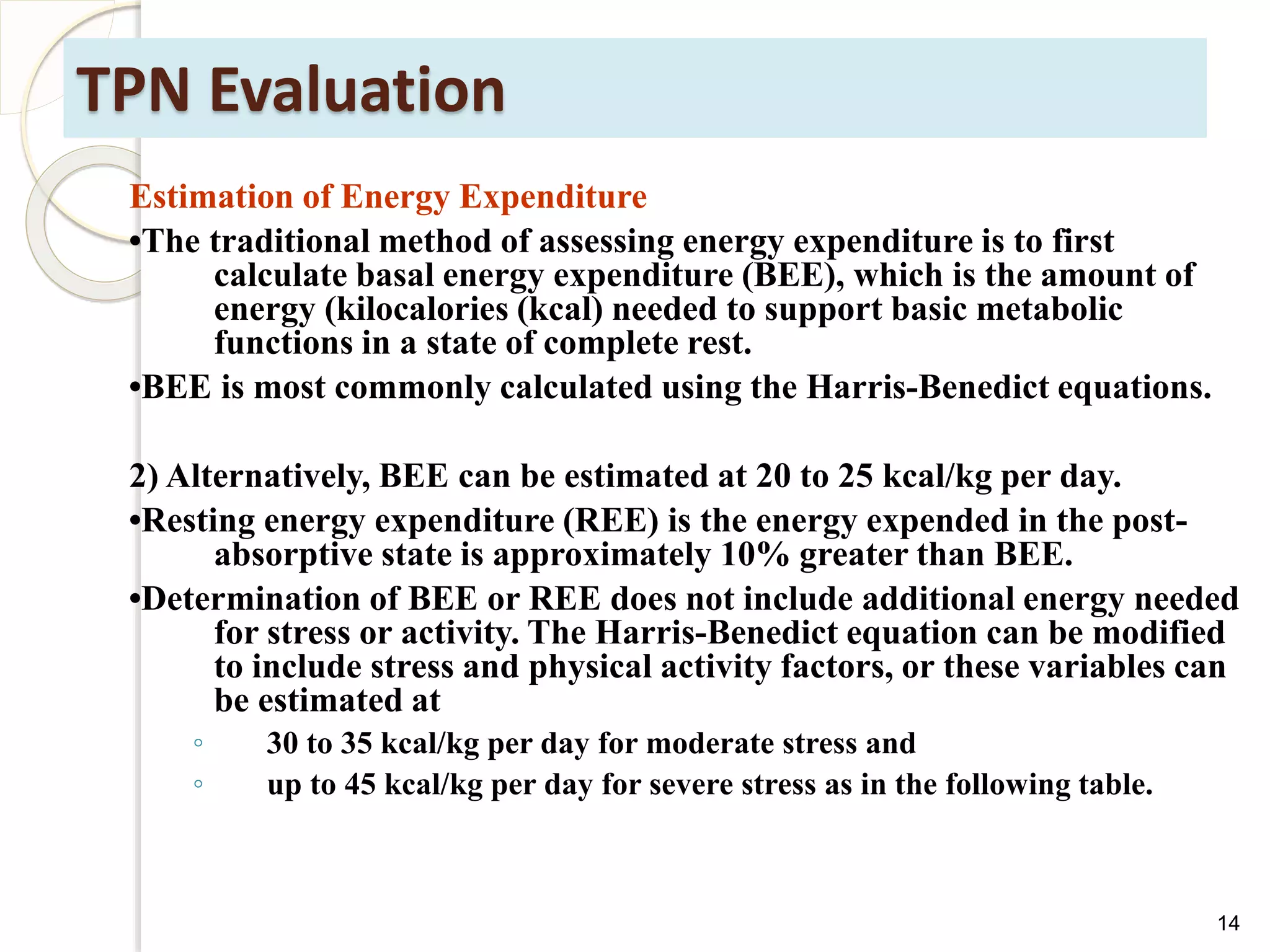 TPN Evaluation

Estimation of Energy Expenditure

•The traditional method of assessing energy expenditure is to first calculate basal energy expenditure (BEE), which is the amount of energy (kilocalories (kcal) needed to support basic metabolic functions in a state of complete rest.

•BEE is most commonly calculated using the Harris-Benedict equations.

2) Alternatively, BEE can be estimated at 20 to 25 kcal/kg per day.

•Resting energy expenditure (REE) is the energy expended in the post-absorptive state is approximately 10% greater than BEE.

•Determination of BEE or REE does not include additional energy needed for stress or activity. The Harris-Benedict equation can be modified to include stress and physical activity factors, or these variables can be estimated at

◦ 30 to 35 kcal/kg per day for moderate stress and

◦ up to 45 kcal/kg per day for severe stress as in the following table.

14